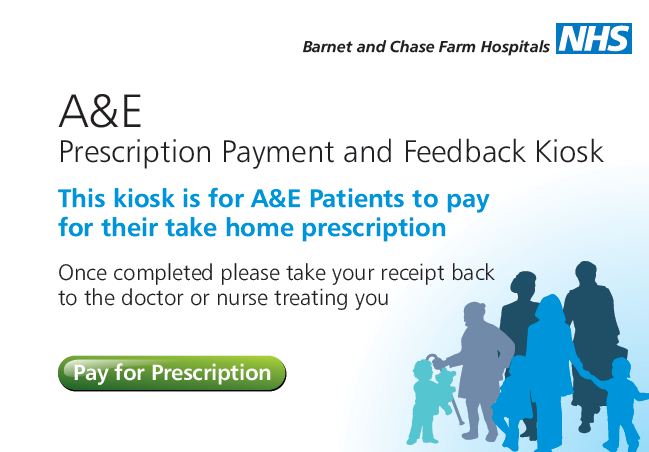 Barnet and Chase Farm Hospitals NHS

A&E
Prescription Payment and Feedback Kiosk

This kiosk is for A&E Patients to pay for their take home prescription

Once completed please take your receipt back to the doctor or nurse treating you

Pay for Prescription